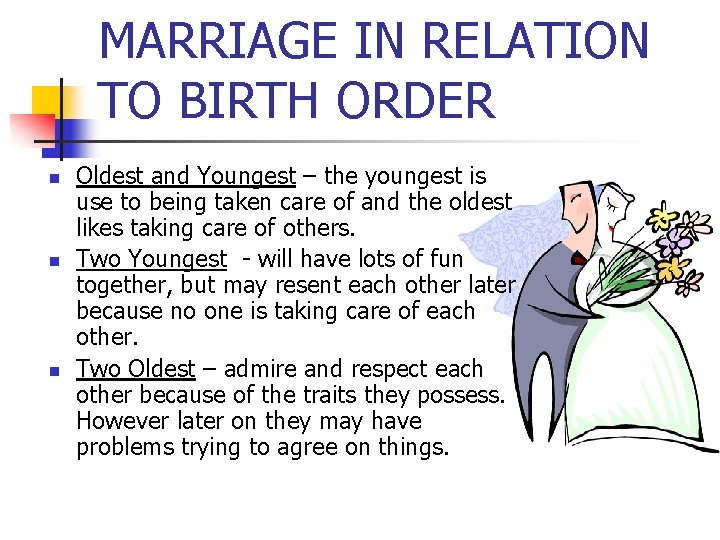 MARRIAGE IN RELATION TO BIRTH ORDER

- Oldest and Youngest – the youngest is use to being taken care of and the oldest likes taking care of others.
- Two Youngest - will have lots of fun together, but may resent each other later because no one is taking care of each other.
- Two Oldest – admire and respect each other because of the traits they possess. However later on they may have problems trying to agree on things.